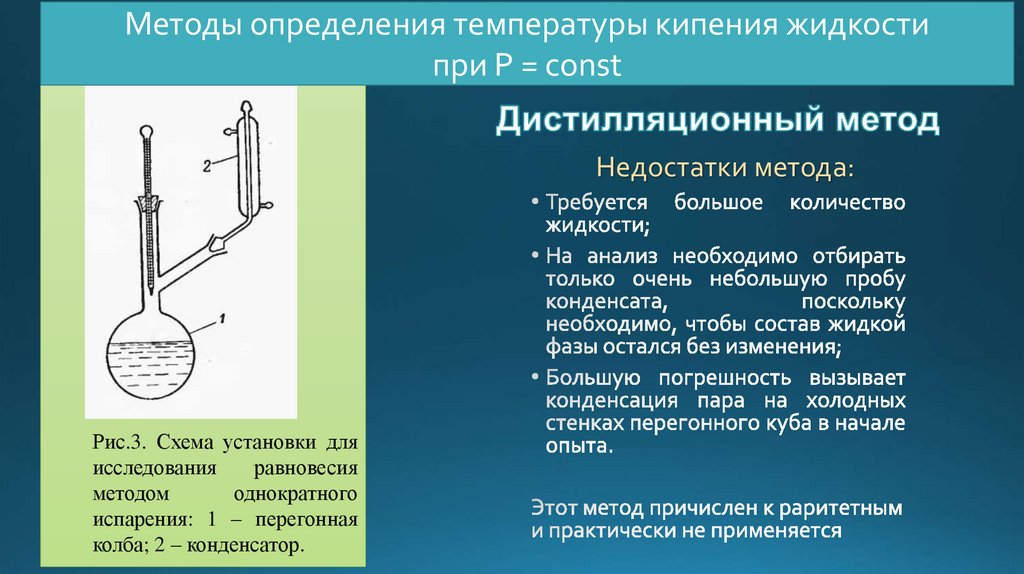 Методы определения температуры кипения жидкости при P = const

2

1

Рис.3. Схема установки для исследования равновесия методом однократного испарения: 1 – перегонная колба; 2 – конденсатор.

Дистилляционный метод

Недостатки метода:

• Требуется большое количество жидкости;
• На анализ необходимо отбирать только очень небольшую пробу конденсата, поскольку необходимо, чтобы состав жидкой фазы остался без изменения;
• Большую погрешность вызывает конденсация пара на холодных стенках перегонного куба в начале опыта.

Этот метод причислен к раритетным и практически не применяется